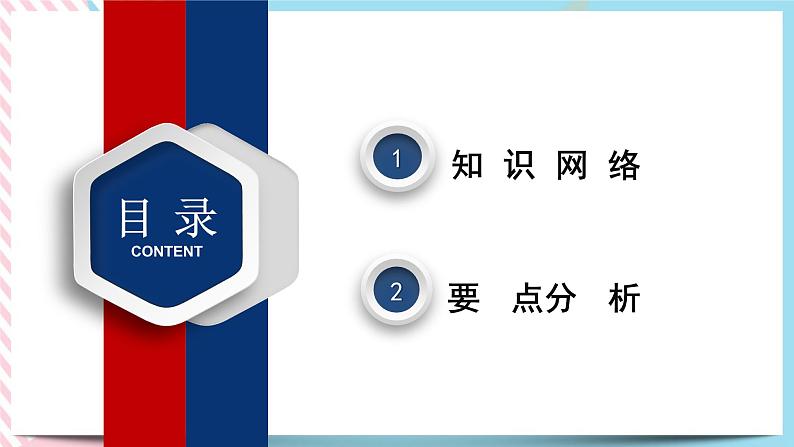 目录
CONTENT

1 知识网络

2 要点分析